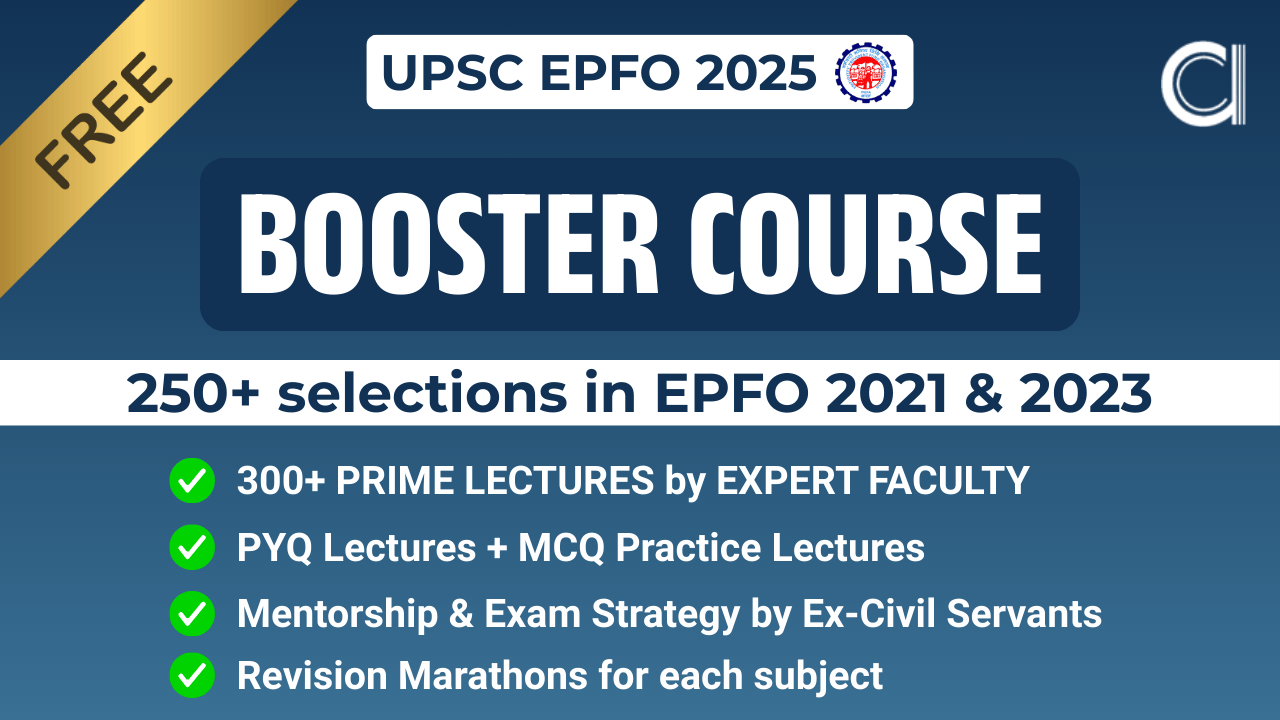 FREE

UPSC EPFO 2025

BOOSTER COURSE

250+ selections in EPFO 2021 & 2023

300+ PRIME LECTURES by EXPERT FACULTY

PYQ Lectures + MCQ Practice Lectures

Mentorship & Exam Strategy by Ex-Civil Servants

Revision Marathons for each subject